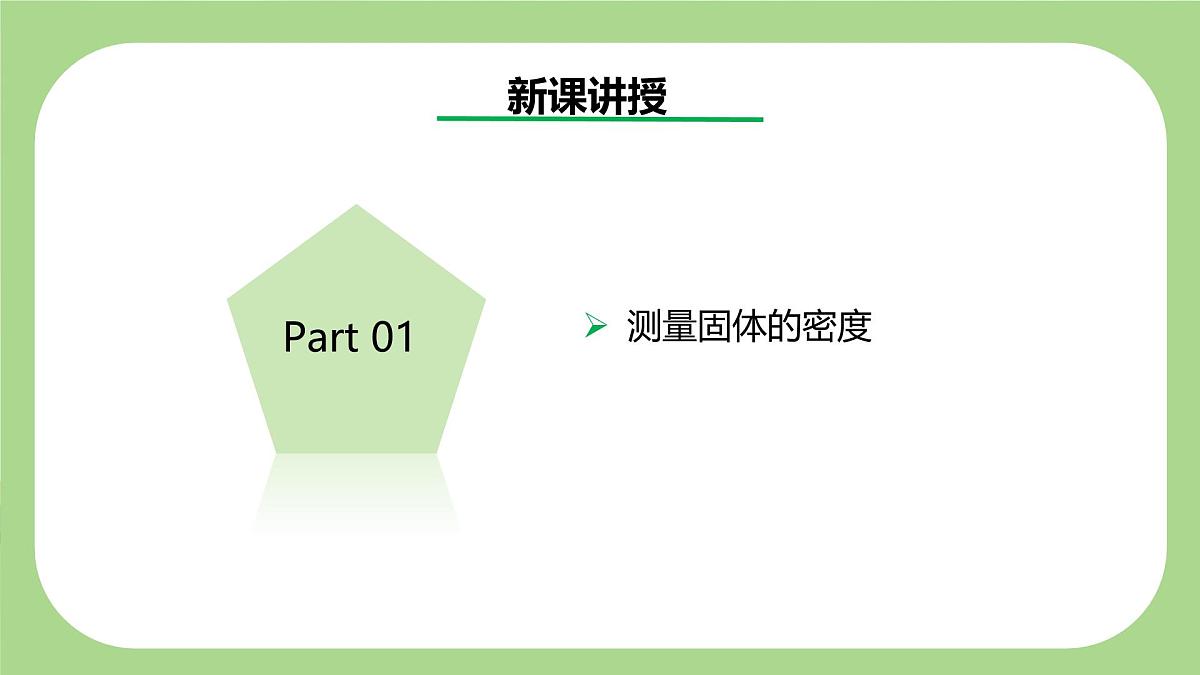 新课讲授

Part 01

➢ 测量固体的密度